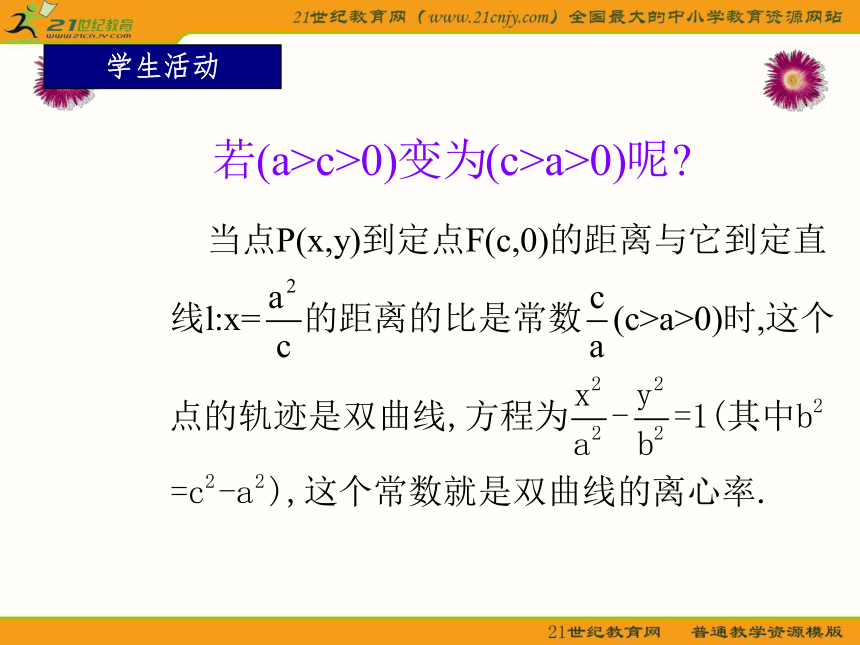 21世纪教育 www.21cnjy.com

21世纪教育网（www.21cnjy.com）全国最大的中小学教育资源网站

学生活动

若(a>c>0)变为(c>a>0)呢？

当点P(x,y)到定点F(c,0)的距离与它到定直线l:x=$\frac{a^2}{c}$的距离的比是常数$\frac{c}{a}$(c>a>0)时,这个点的轨迹是双曲线,方程为$\frac{x^2}{a^2}-\frac{y^2}{b^2}=1$(其中$b^2=c^2-a^2$),这个常数就是双曲线的离心率.

21世纪教育网　普通教学资源模版